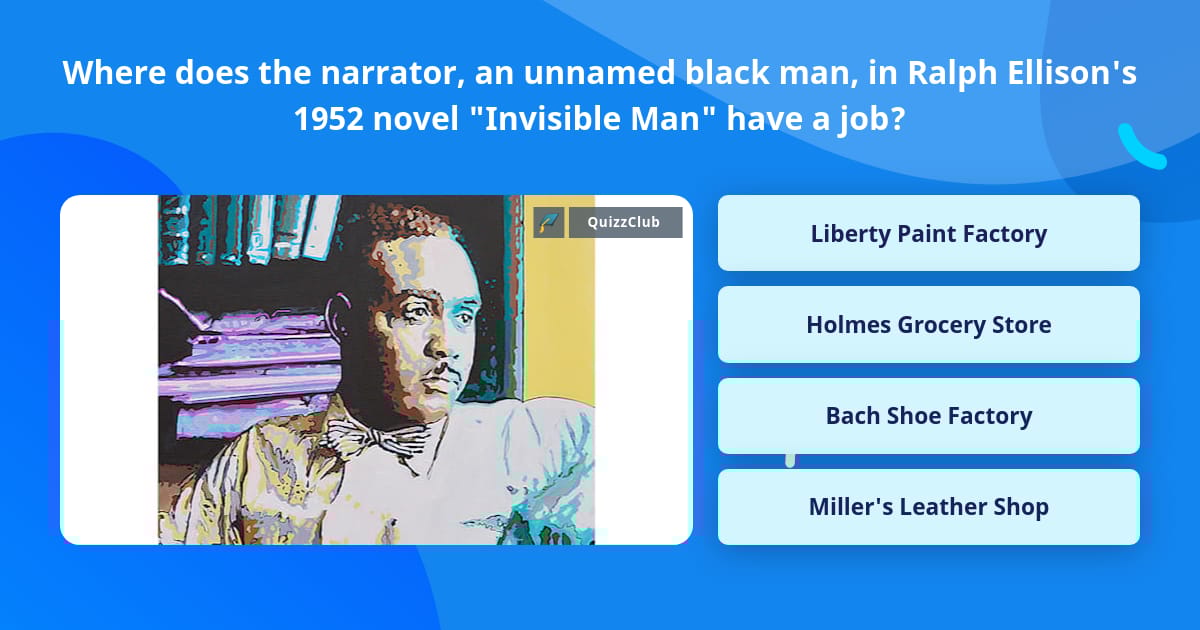 Where does the narrator, an unnamed black man, in Ralph Ellison's 1952 novel "Invisible Man" have a job?

QuizzClub

Liberty Paint Factory

Holmes Grocery Store

Bach Shoe Factory

Miller's Leather Shop